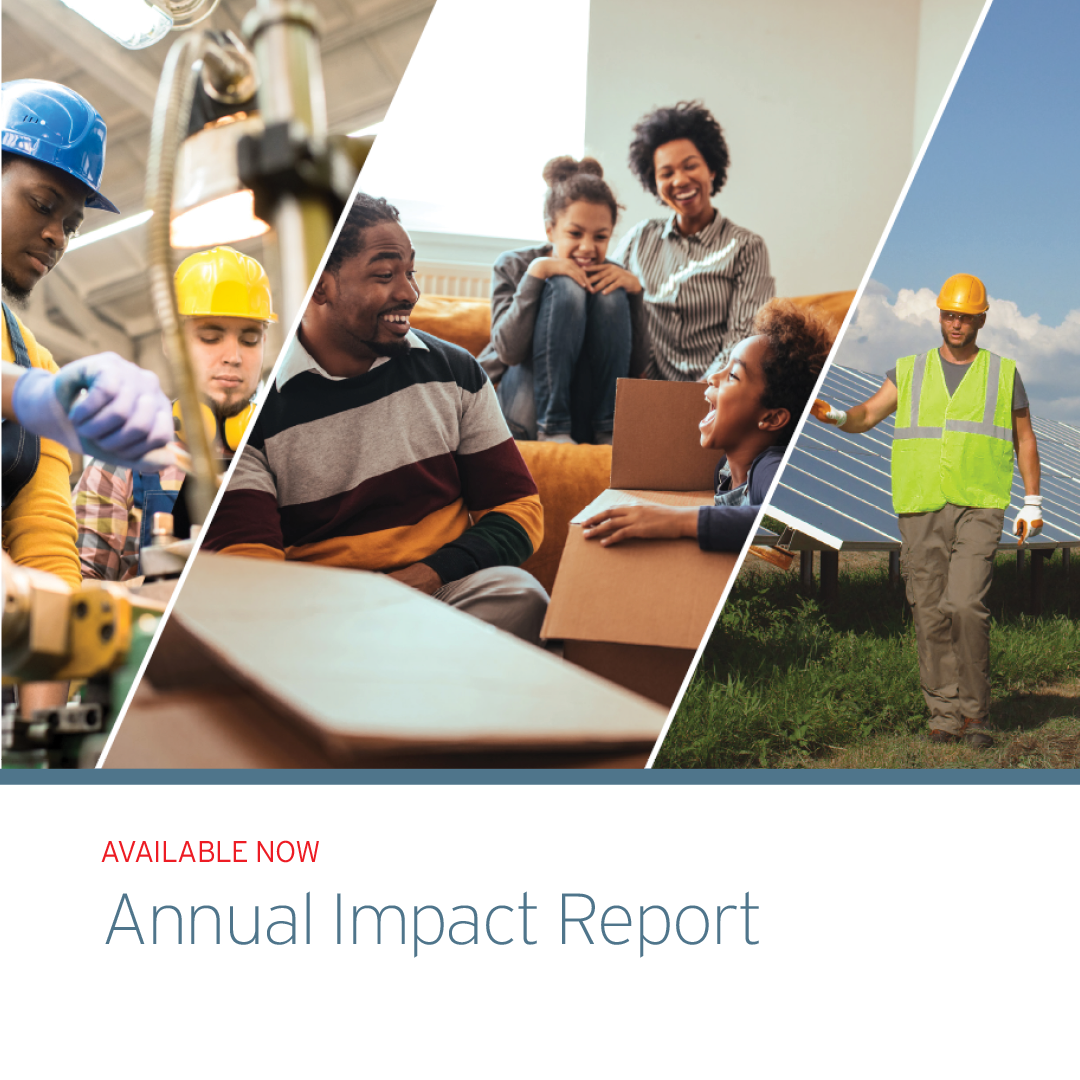 AVAILABLE NOW
Annual Impact Report